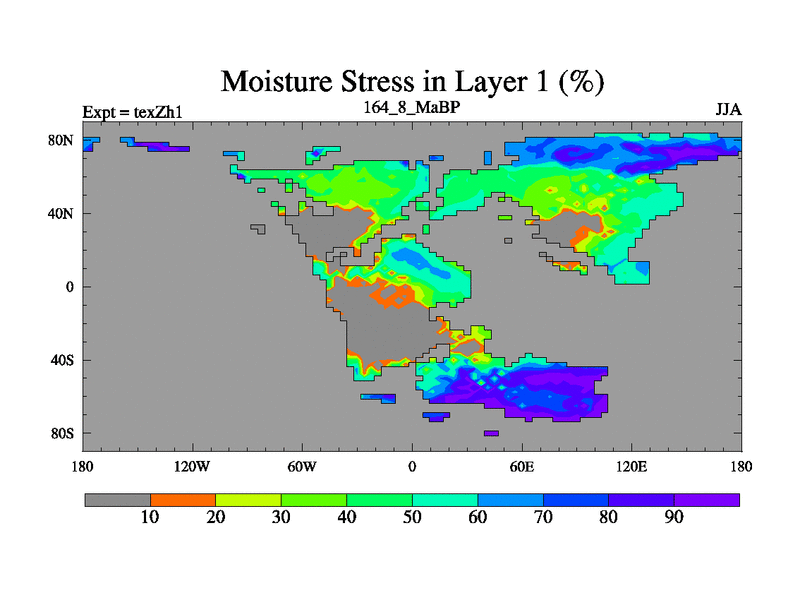 Moisture Stress in Layer 1 (%)
Expt = texZh1
164_8_MaBP
JJA

80N
40N
0
40S
80S

180
120W
60W
0
60E
120E
180

10
20
30
40
50
60
70
80
90